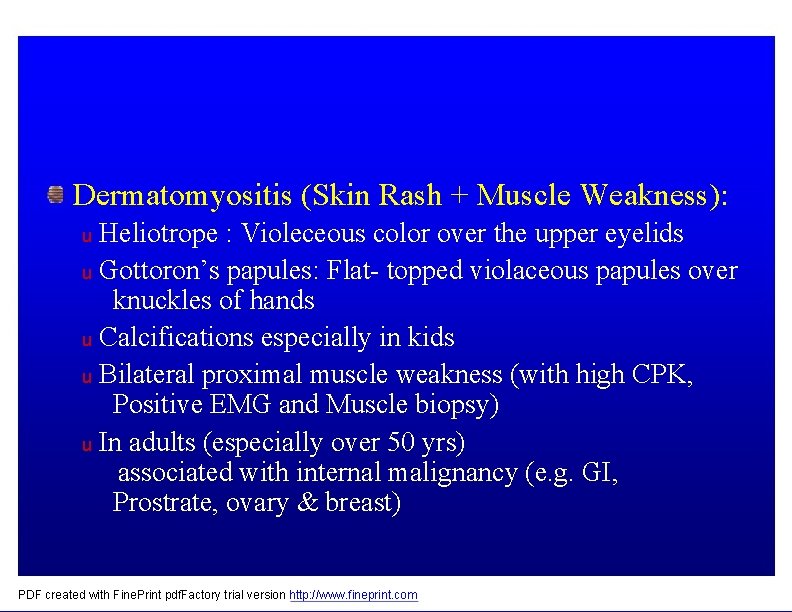 Dermatomyositis (Skin Rash + Muscle Weakness):

u Heliotrope : Violeceous color over the upper eyelids

u Gottoron's papules: Flat- topped violaceous papules over knuckles of hands

u Calcifications especially in kids

u Bilateral proximal muscle weakness (with high CPK, Positive EMG and Muscle biopsy)

u In adults (especially over 50 yrs) associated with internal malignancy (e.g. GI, Prostrate, ovary & breast)

PDF created with FinePrint pdfFactory trial version http://www.fineprint.com